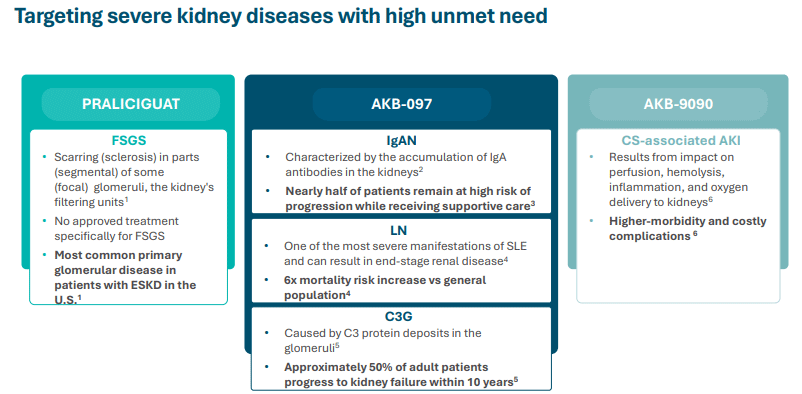 Targeting severe kidney diseases with high unmet need

PRALICIGUAT

FSGS

• Scarring (sclerosis) in parts (segmental) of some (focal) glomeruli, the kidney's filtering units$^1$

• No approved treatment specifically for FSGS

• Most common primary glomerular disease in patients with ESKD in the U.S.$^1$

AKB-097

IgAN

• Characterized by the accumulation of IgA antibodies in the kidneys$^2$

• Nearly half of patients remain at high risk of progression while receiving supportive care$^3$

LN

• One of the most severe manifestations of SLE and can result in end-stage renal disease$^4$

• 6x mortality risk increase vs general population$^4$

C3G

• Caused by C3 protein deposits in the glomeruli$^5$

• Approximately 50% of adult patients progress to kidney failure within 10 years$^5$

AKB-9090

CS-associated AKI

• Results from impact on perfusion, hemolysis, inflammation, and oxygen delivery to kidneys$^6$

• Higher-morbidity and costly complications $^6$